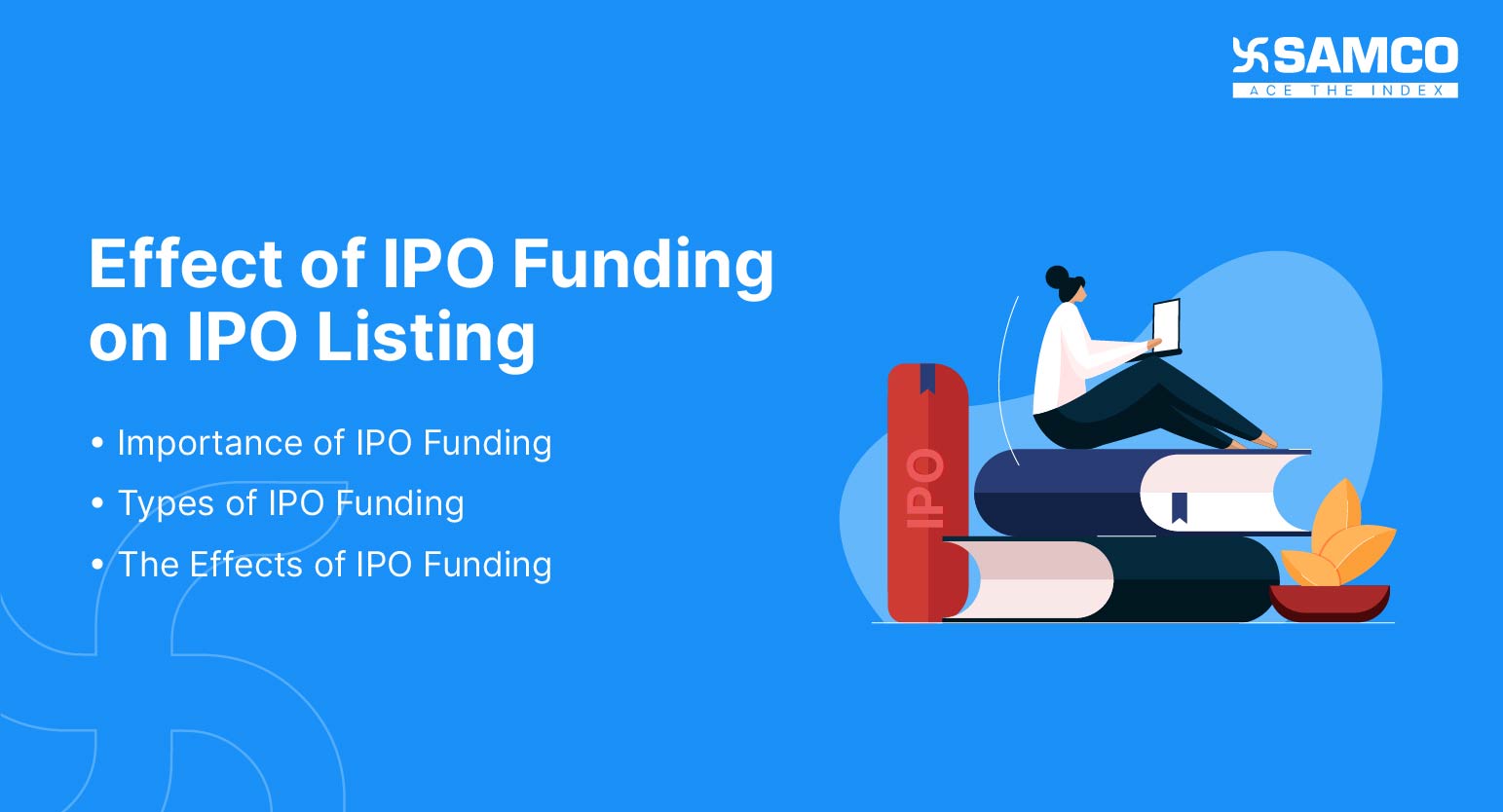 SAMCO
ACE THE INDEX

Effect of IPO Funding on IPO Listing

• Importance of IPO Funding
• Types of IPO Funding
• The Effects of IPO Funding

IPO